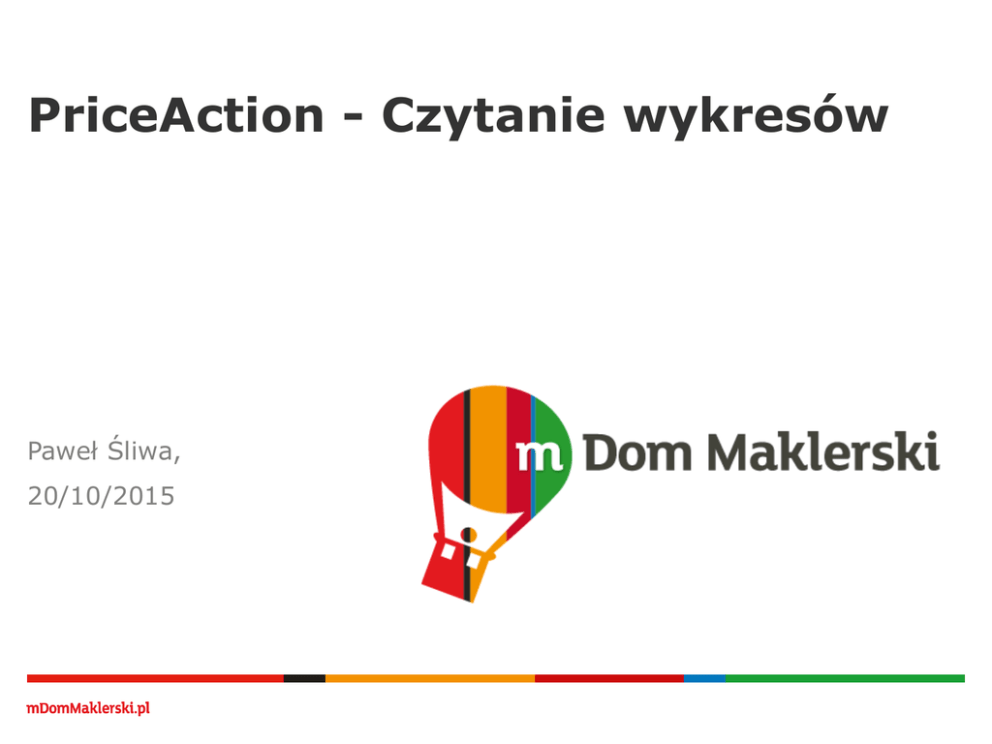 PriceAction - Czytanie wykresów

Paweł Śliwa,
20/10/2015

m Dom Maklerski

mDomMaklerski.pl